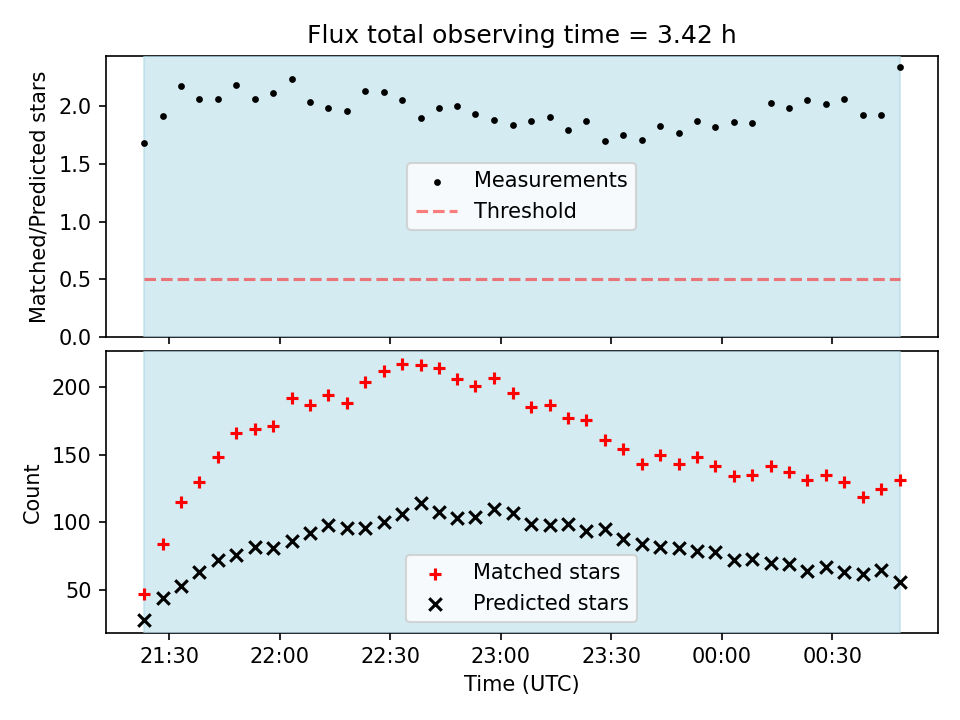 Flux total observing time = 3.42 h

Matched/Predicted stars

2.0
1.5
1.0
0.5
0.0

Measurements
Threshold

Count

200
150
100
50

Matched stars
Predicted stars

21:30
22:00
22:30
23:00
23:30
00:00
00:30

Time (UTC)